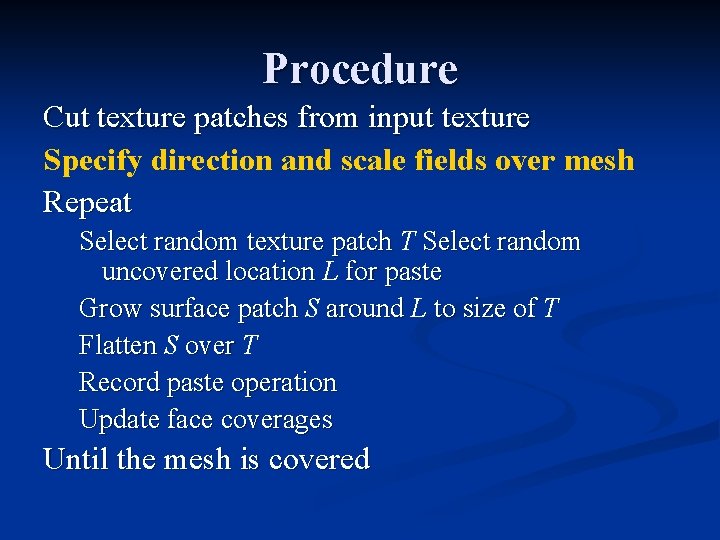 Procedure

Cut texture patches from input texture

Specify direction and scale fields over mesh

Repeat

Select random texture patch $T$ Select random uncovered location $L$ for paste

Grow surface patch $S$ around $L$ to size of $T$

Flatten $S$ over $T$

Record paste operation

Update face coverages

Until the mesh is covered